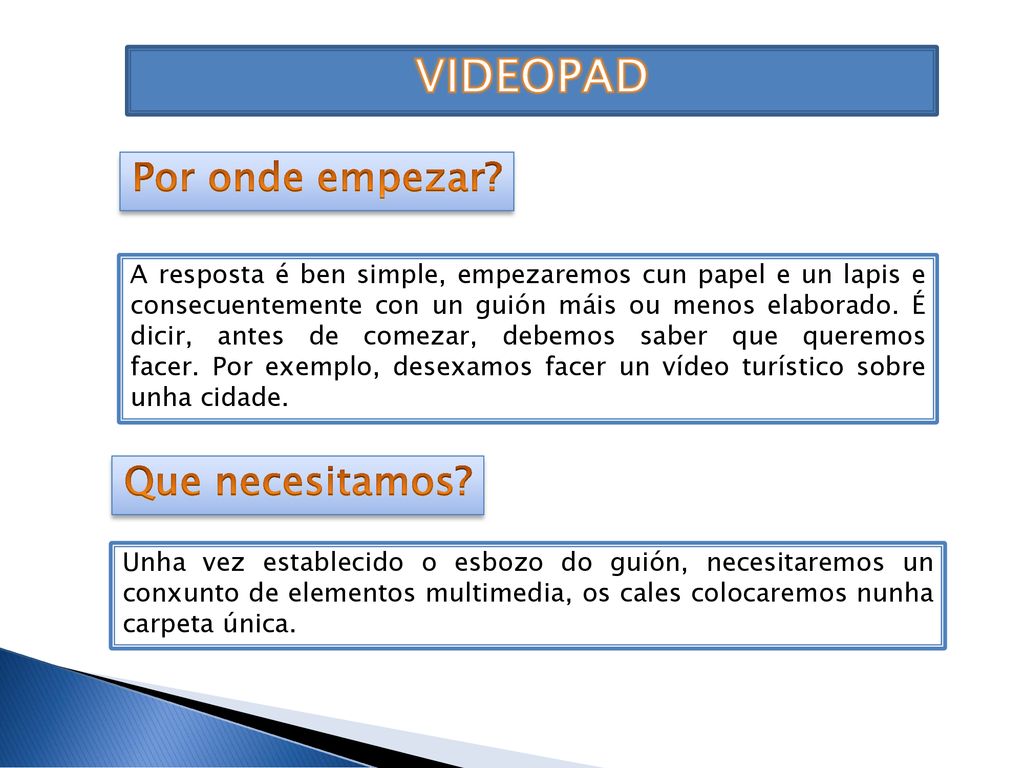 VIDEOPAD

Por onde empezar?

A resposta é ben simple, empezaremos cun papel e un lapis e consecuentemente con un guión máis ou menos elaborado. É dicir, antes de comezar, debemos saber que queremos facer. Por exemplo, desexamos facer un vídeo turístico sobre unha cidade.

Que necesitamos?

Unha vez establecido o esbozo do guión, necesitaremos un conxunto de elementos multimedia, os cales colocaremos nunha carpeta única.